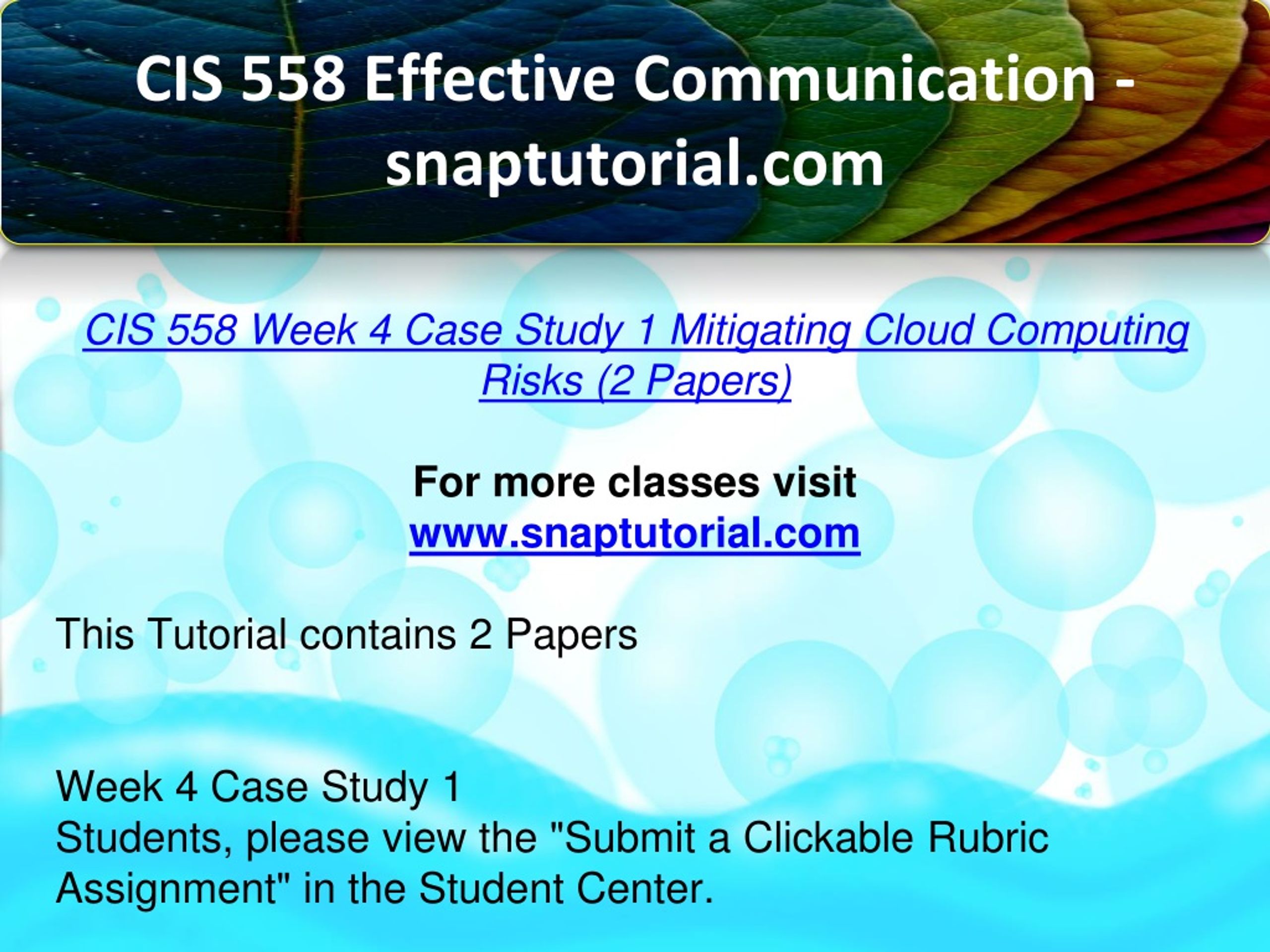 CIS 558 Effective Communication - snaptutorial.com

CIS 558 Week 4 Case Study 1 Mitigating Cloud Computing Risks (2 Papers)

For more classes visit
www.snaptutorial.com

This Tutorial contains 2 Papers

Week 4 Case Study 1
Students, please view the "Submit a Clickable Rubric Assignment" in the Student Center.